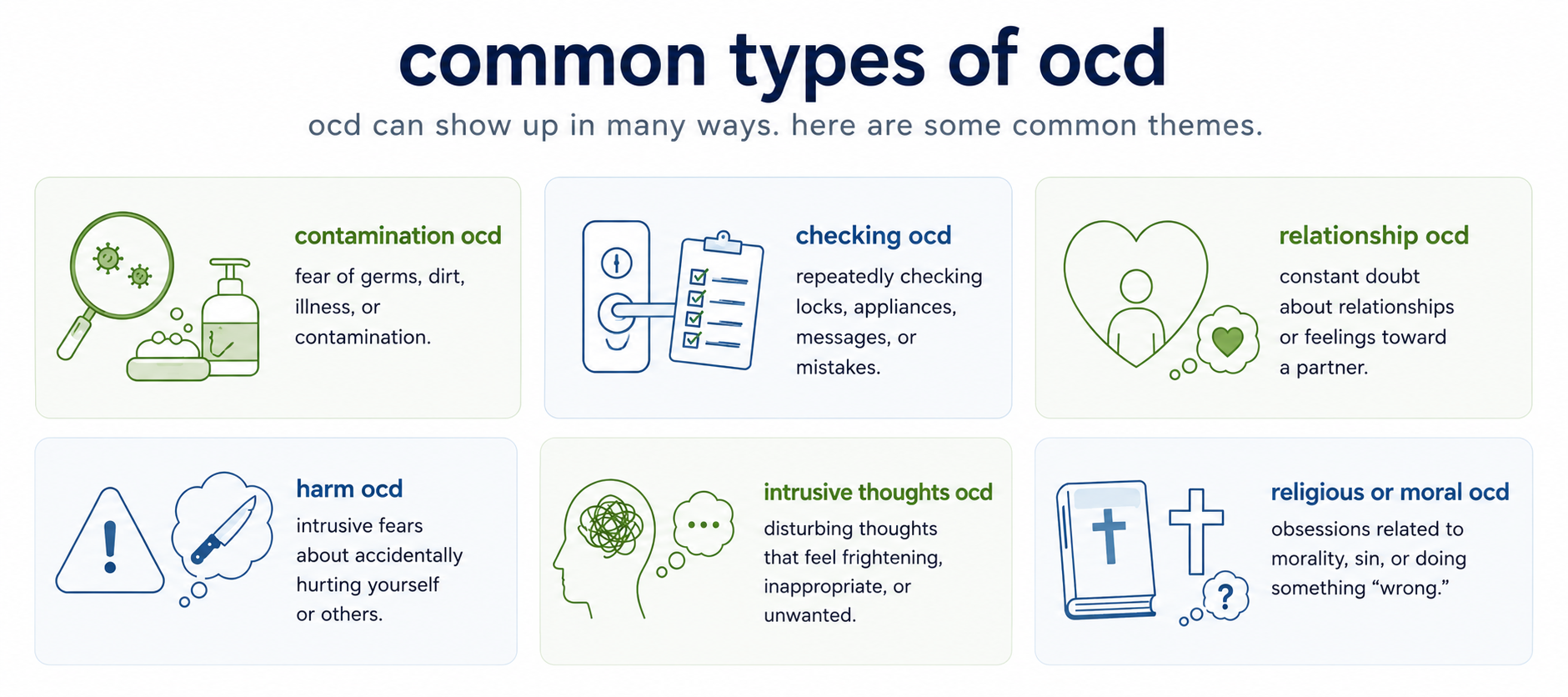 common types of ocd

ocd can show up in many ways. here are some common themes.

contamination ocd

fear of germs, dirt, illness, or contamination.

checking ocd

repeatedly checking locks, appliances, messages, or mistakes.

relationship ocd

constant doubt about relationships or feelings toward a partner.

harm ocd

intrusive fears about accidentally hurting yourself or others.

intrusive thoughts ocd

disturbing thoughts that feel frightening, inappropriate, or unwanted.

religious or moral ocd

obsessions related to morality, sin, or doing something “wrong.”

?